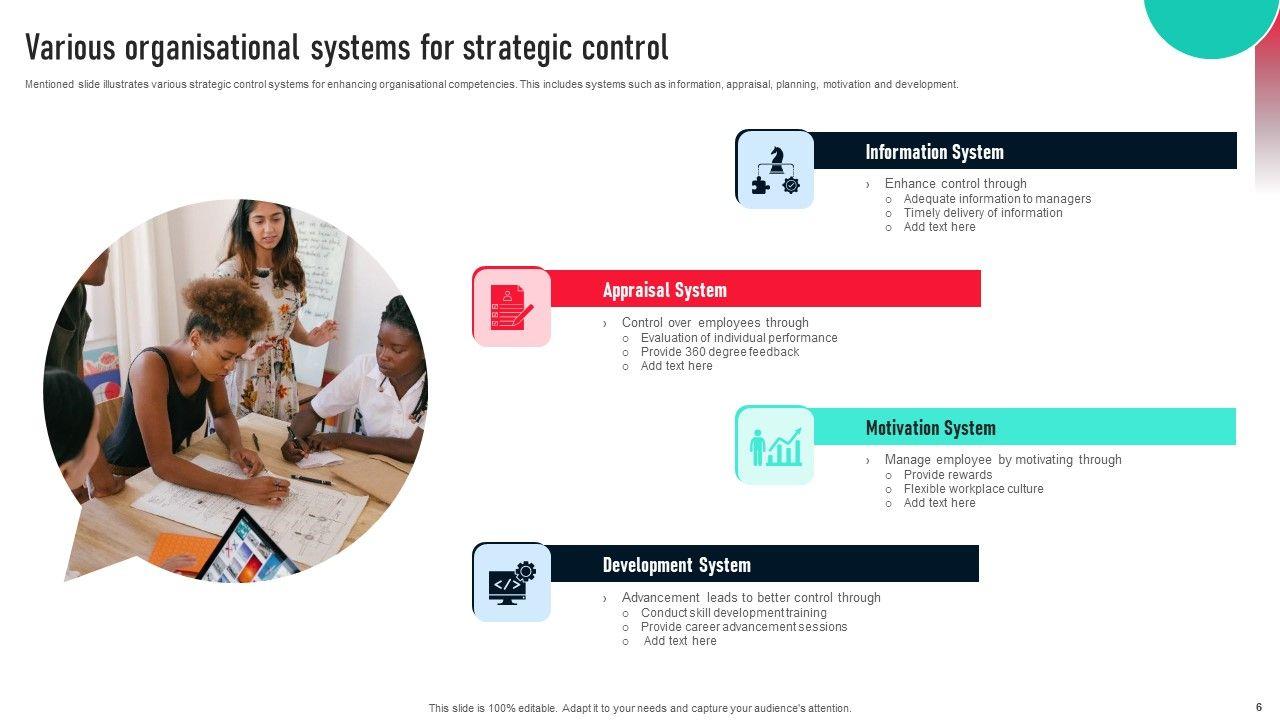 Various organisational systems for strategic control

Mentioned slide illustrates various strategic control systems for enhancing organisational competencies. This includes systems such as information, appraisal, planning, motivation and development.

Information System

› Enhance control through
○ Adequate information to managers
○ Timely delivery of information
○ Add text here

Appraisal System

› Control over employees through
○ Evaluation of individual performance
○ Provide 360 degree feedback
○ Add text here

Motivation System

› Manage employee by motivating through
○ Provide rewards
○ Flexible workplace culture
○ Add text here

Development System

› Advancement leads to better control through
○ Conduct skill development training
○ Provide career advancement sessions
○ Add text here

This slide is 100% editable. Adapt it to your needs and capture your audience's attention.

6